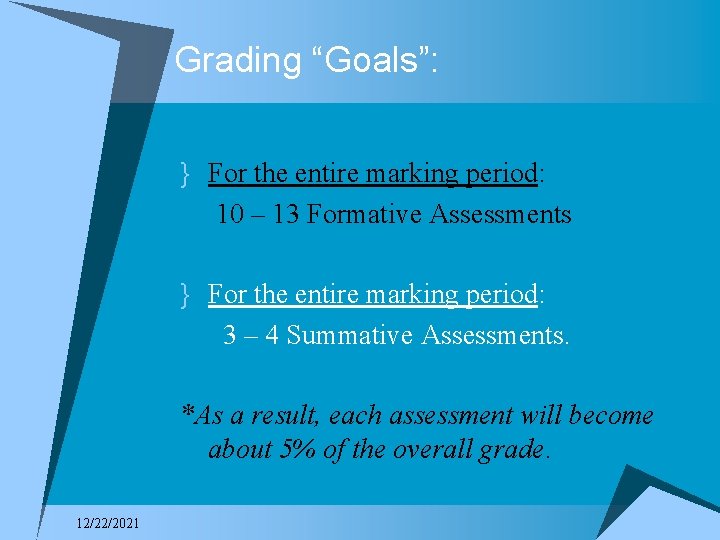 Grading “Goals”:

} For the entire marking period:
10 – 13 Formative Assessments

} For the entire marking period:
3 – 4 Summative Assessments.

*As a result, each assessment will become about 5% of the overall grade.

12/22/2021